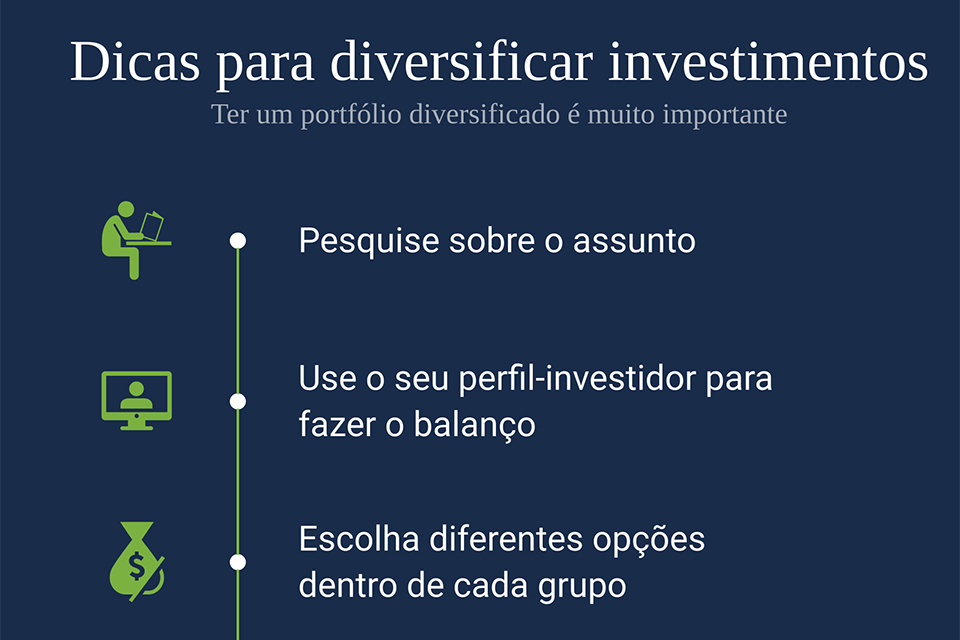 Dicas para diversificar investimentos
Ter um portfólio diversificado é muito importante

Pesquise sobre o assunto

Use o seu perfil-investidor para fazer o balanço

Escolha diferentes opções dentro de cada grupo